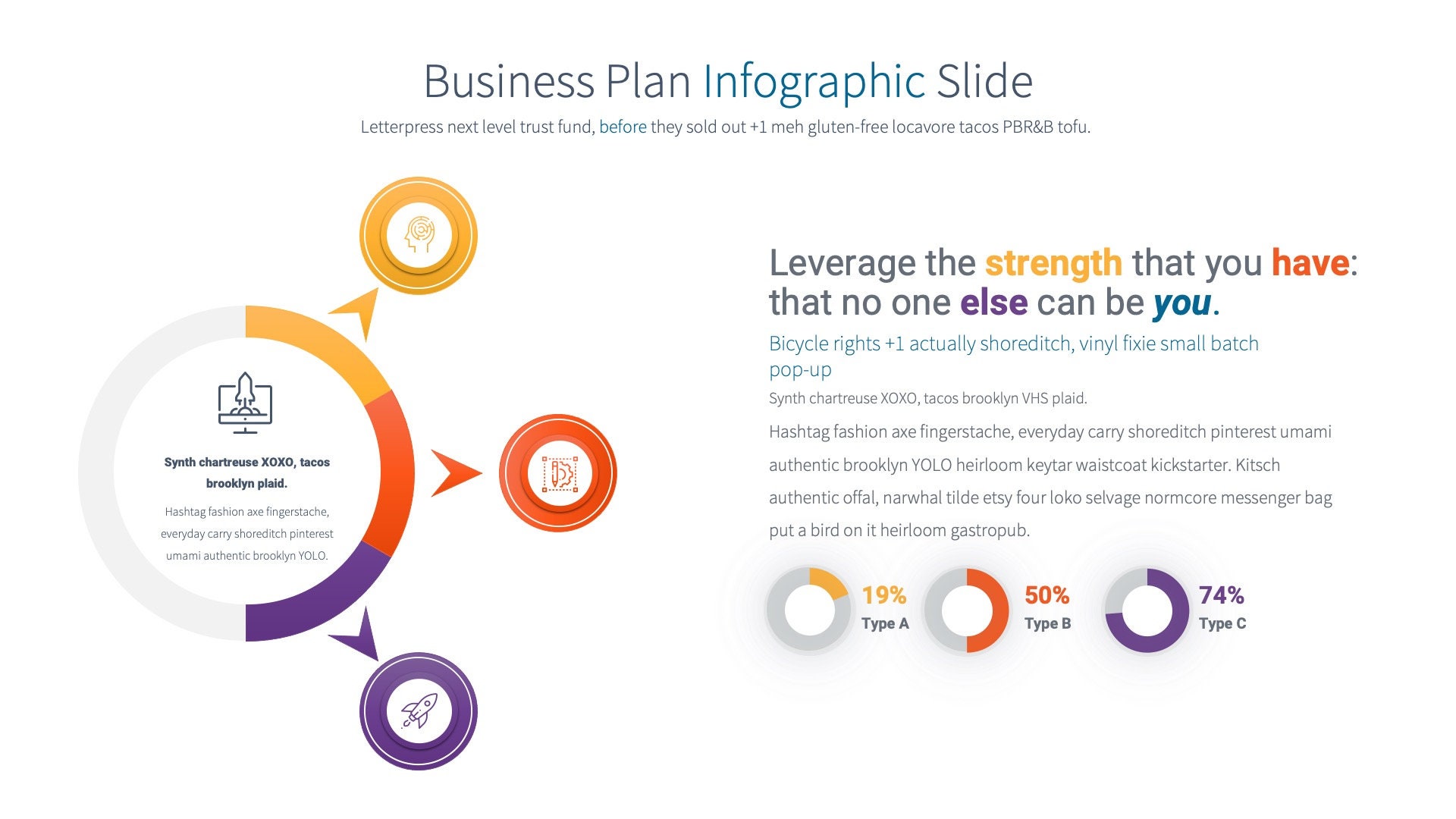 Business Plan Infographic Slide

Letterpress next level trust fund, before they sold out +1 meh gluten-free locavore tacos PBR&B tofu.

Synth chartreuse XOXO, tacos brooklyn plaid.

Hashtag fashion axe fingerstache, everyday carry shoreditch pinterest umami authentic brooklyn YOLO.

Leverage the strength that you have: that no one else can be you.

Bicycle rights +1 actually shoreditch, vinyl fixie small batch pop-up

Synth chartreuse XOXO, tacos brooklyn VHS plaid.

Hashtag fashion axe fingerstache, everyday carry shoreditch pinterest umami authentic brooklyn YOLO heirloom keytar waistcoat kickstarter. Kitsch authentic offal, narwhal tilde etsy four loko selvage normcore messenger bag put a bird on it heirloom gastropub.

19%
Type A

50%
Type B

74%
Type C